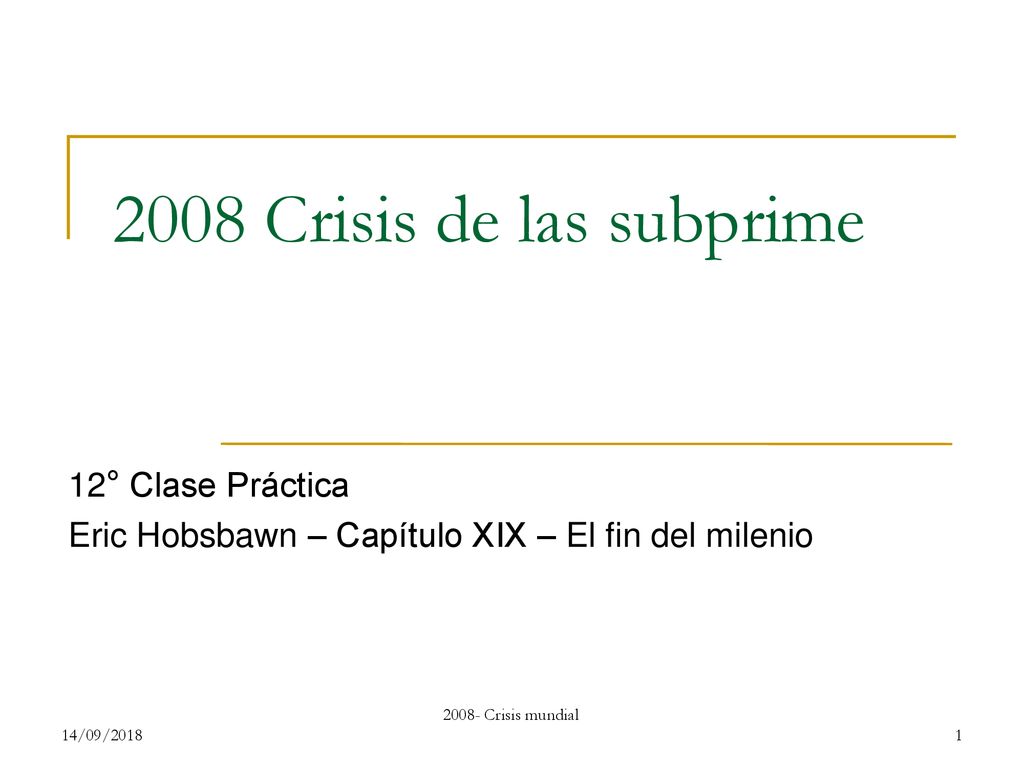 2008 Crisis de las subprime

12° Clase Práctica
Eric Hobsbawn – Capítulo XIX – El fin del milenio

2008- Crisis mundial

14/09/2018

1